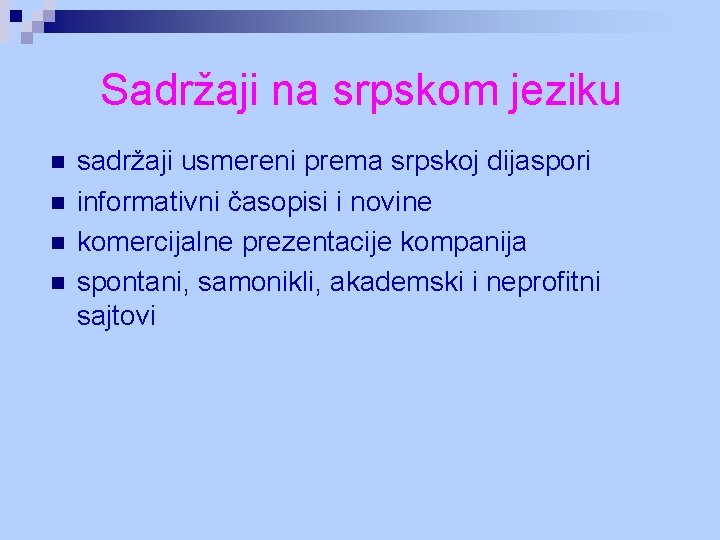 Sadržaji na srpskom jeziku

- sadržaji usmereni prema srpskoj dijaspori
- informativni časopisi i novine
- komercijalne prezentacije kompanija
- spontani, samonikli, akademski i neprofitni sajtovi